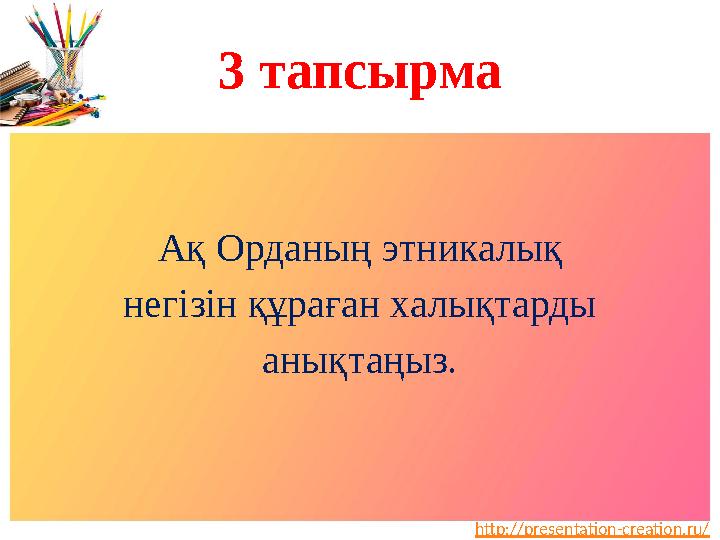 3 тапсырма

Ақ Орданың этникалық негізін құраған халықтарды анықтаңыз.

http://presentation-creation.ru/